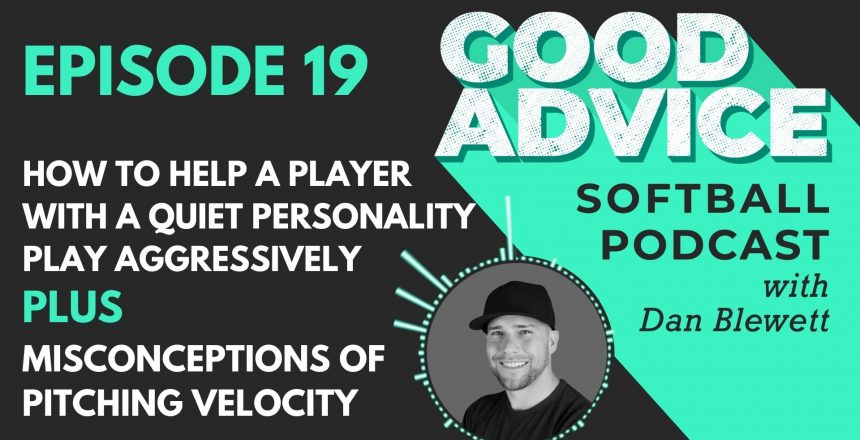 EPISODE 19

HOW TO HELP A PLAYER WITH A QUIET PERSONALITY PLAY AGGRESSIVELY

PLUS

MISCONCEPTIONS OF PITCHING VELOCITY

GOOD ADVICE

SOFTBALL PODCAST

with Dan Blewett